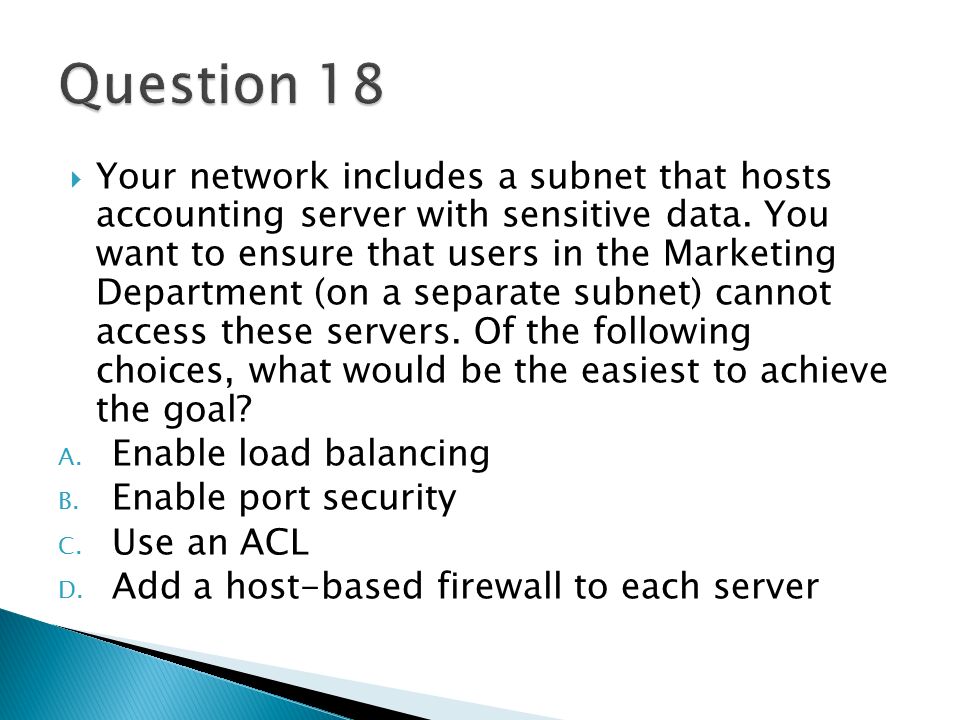 Question 18

Your network includes a subnet that hosts accounting server with sensitive data. You want to ensure that users in the Marketing Department (on a separate subnet) cannot access these servers. Of the following choices, what would be the easiest to achieve the goal?

A. Enable load balancing
B. Enable port security
C. Use an ACL
D. Add a host-based firewall to each server